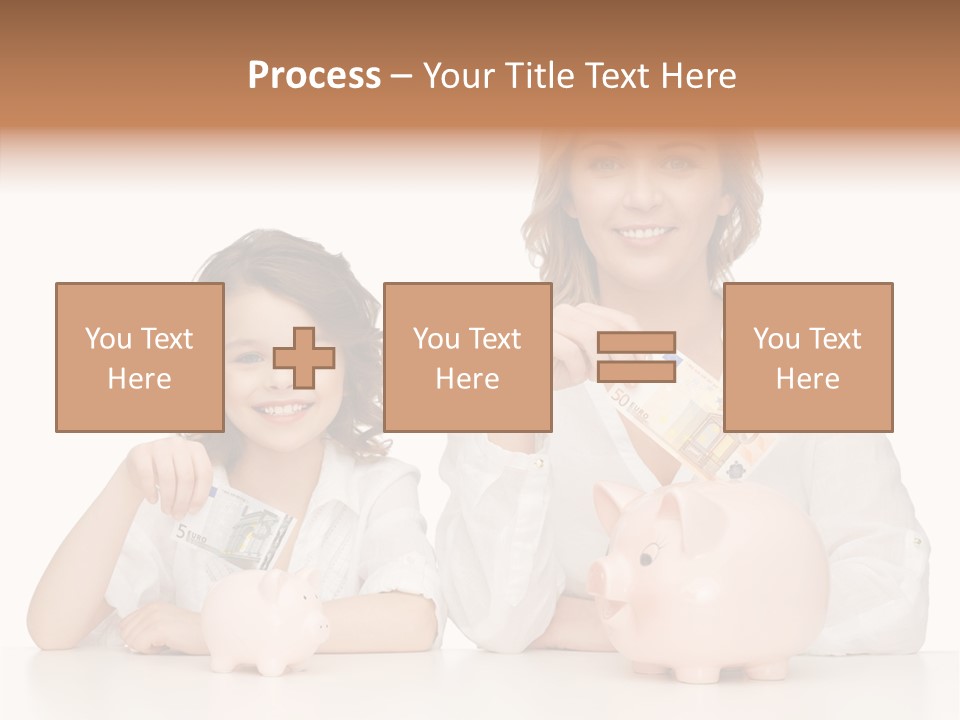 Process – Your Title Text Here

You Text Here

You Text Here

You Text Here

5 EURO

50 EURO